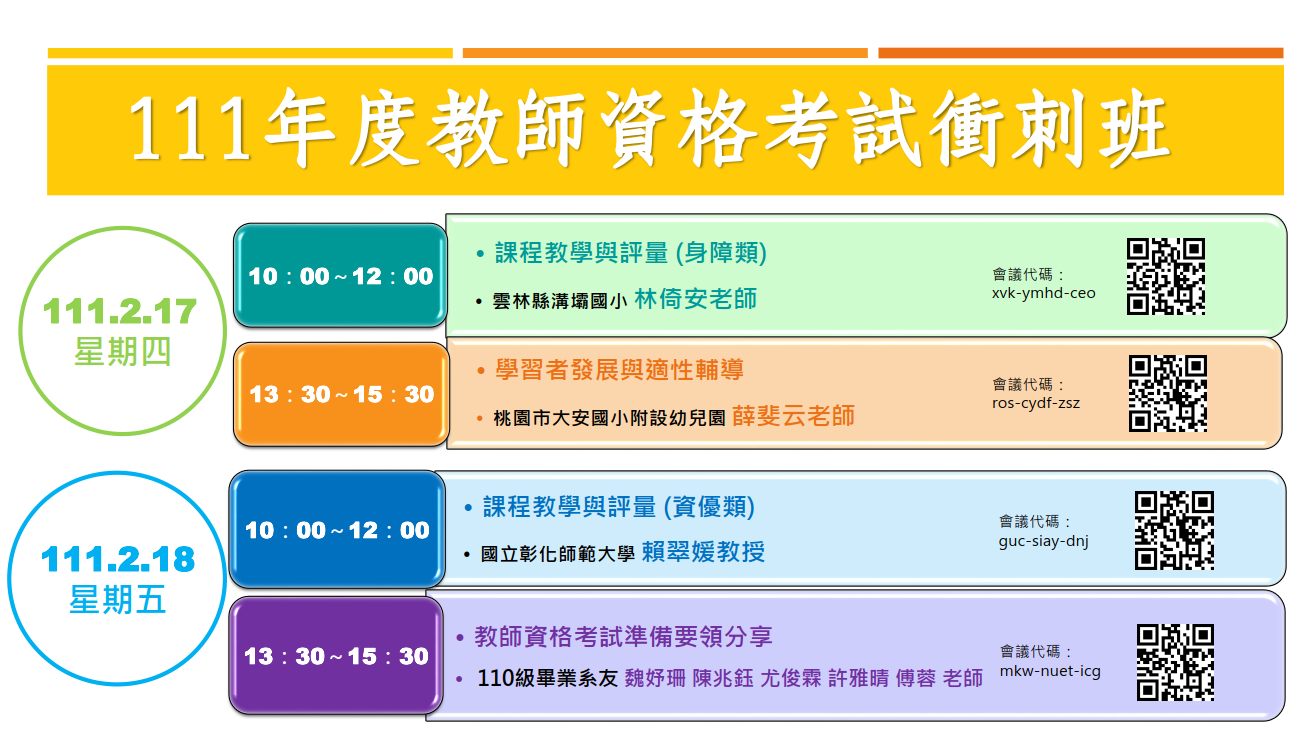 111年度教師資格考試衝刺班

111.2.17
星期四

10：00~12：00

• 課程教學與評量 (身障類)

• 雲林縣溝壩國小 林倚安老師

會議代碼：
xvk-ymhd-ceo

13：30~15：30

• 學習者發展與適性輔導

• 桃園市大安國小附設幼兒園 薛斐云老師

會議代碼：
ros-cydf-zsz

111.2.18
星期五

10：00~12：00

• 課程教學與評量 (資優類)

• 國立彰化師範大學 賴翠媛教授

會議代碼：
guc-siay-dnj

13：30~15：30

• 教師資格考試準備要領分享

• 110級畢業系友 魏妤珊 陳兆鈺 尤俊霖 許雅晴 傅蓉 老師

會議代碼：
mkw-nuet-icg